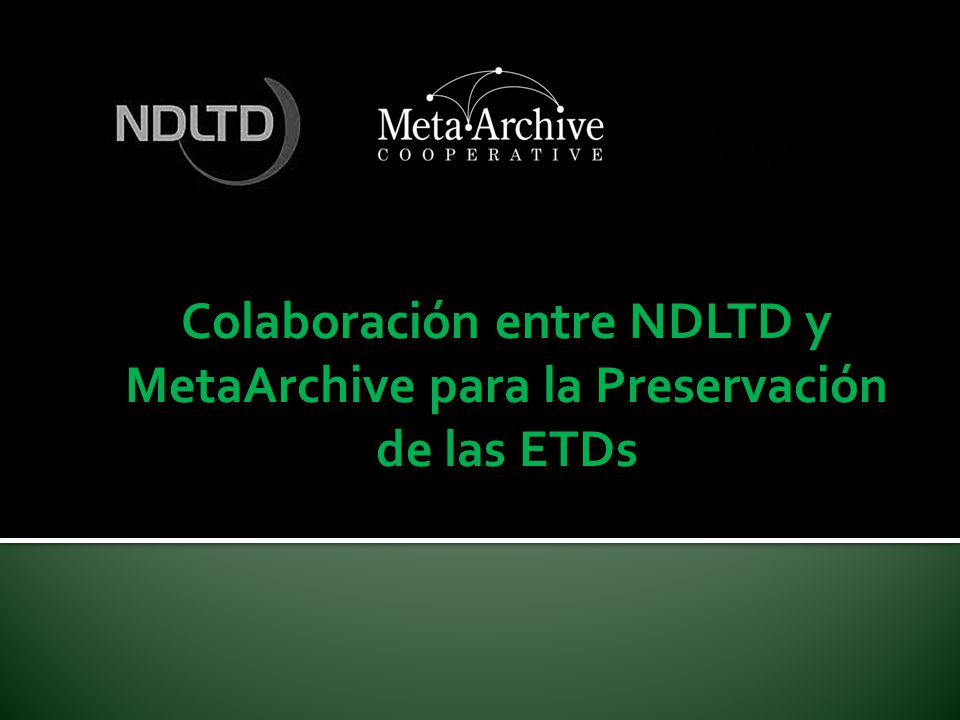 NDLTD

Meta·Archive
COOPERATIVE

Colaboración entre NDLTD y MetaArchive para la Preservación de las ETDs